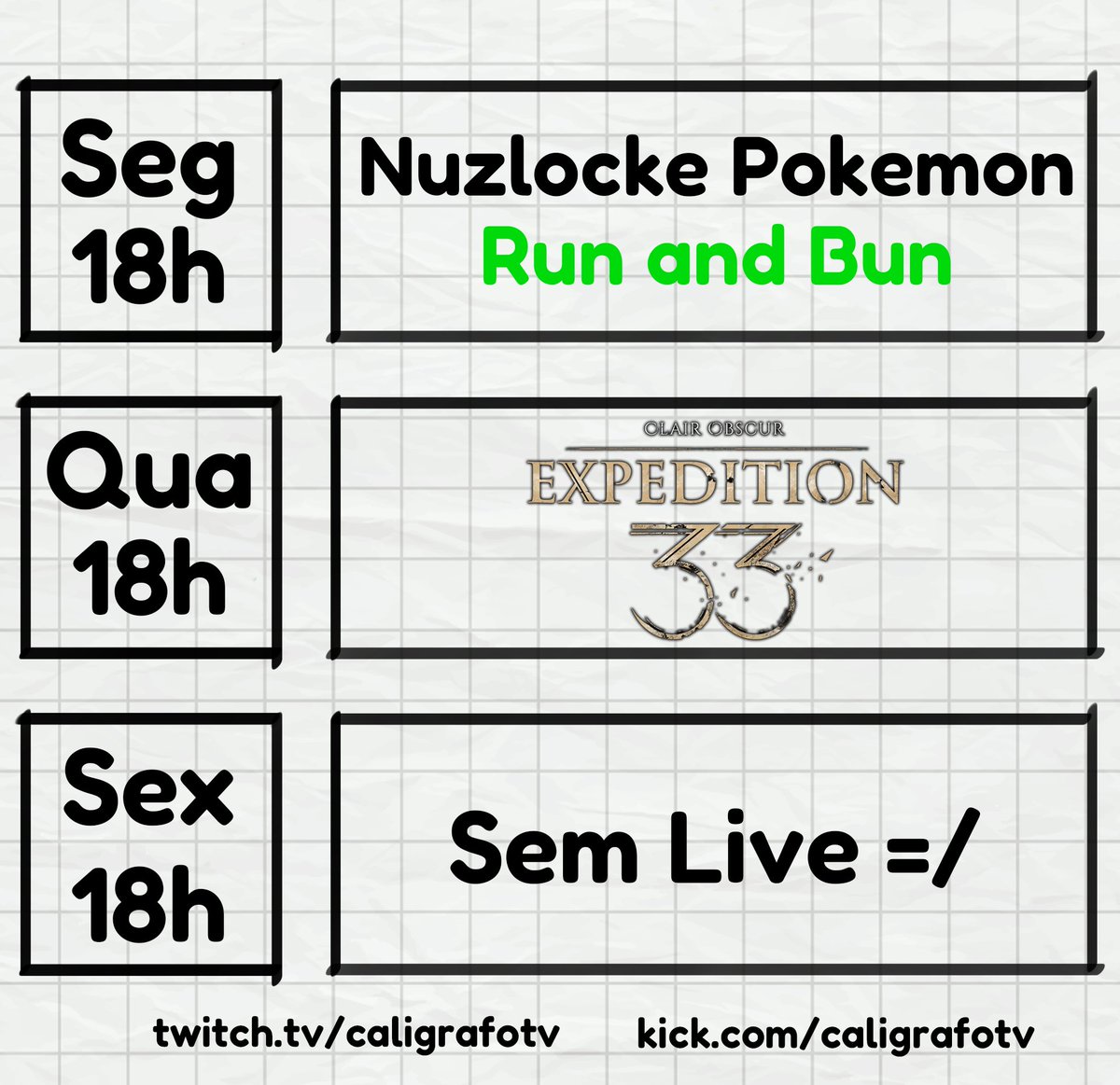 Seg 18h

Nuzlocke Pokemon
Run and Bun

Qua 18h

CLAIR OBSCUR
EXPEDITION
33

Sex 18h

Sem Live =/

twitch.tv/caligrafotv kick.com/caligrafotv